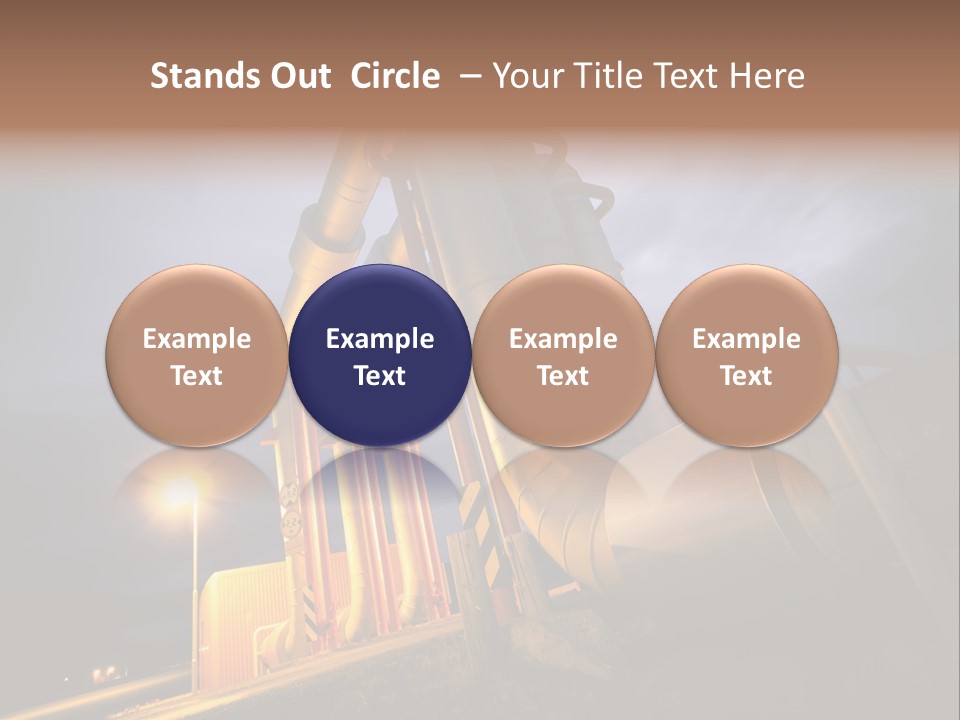 Stands Out Circle – Your Title Text Here

Example Text

Example Text

Example Text

Example Text